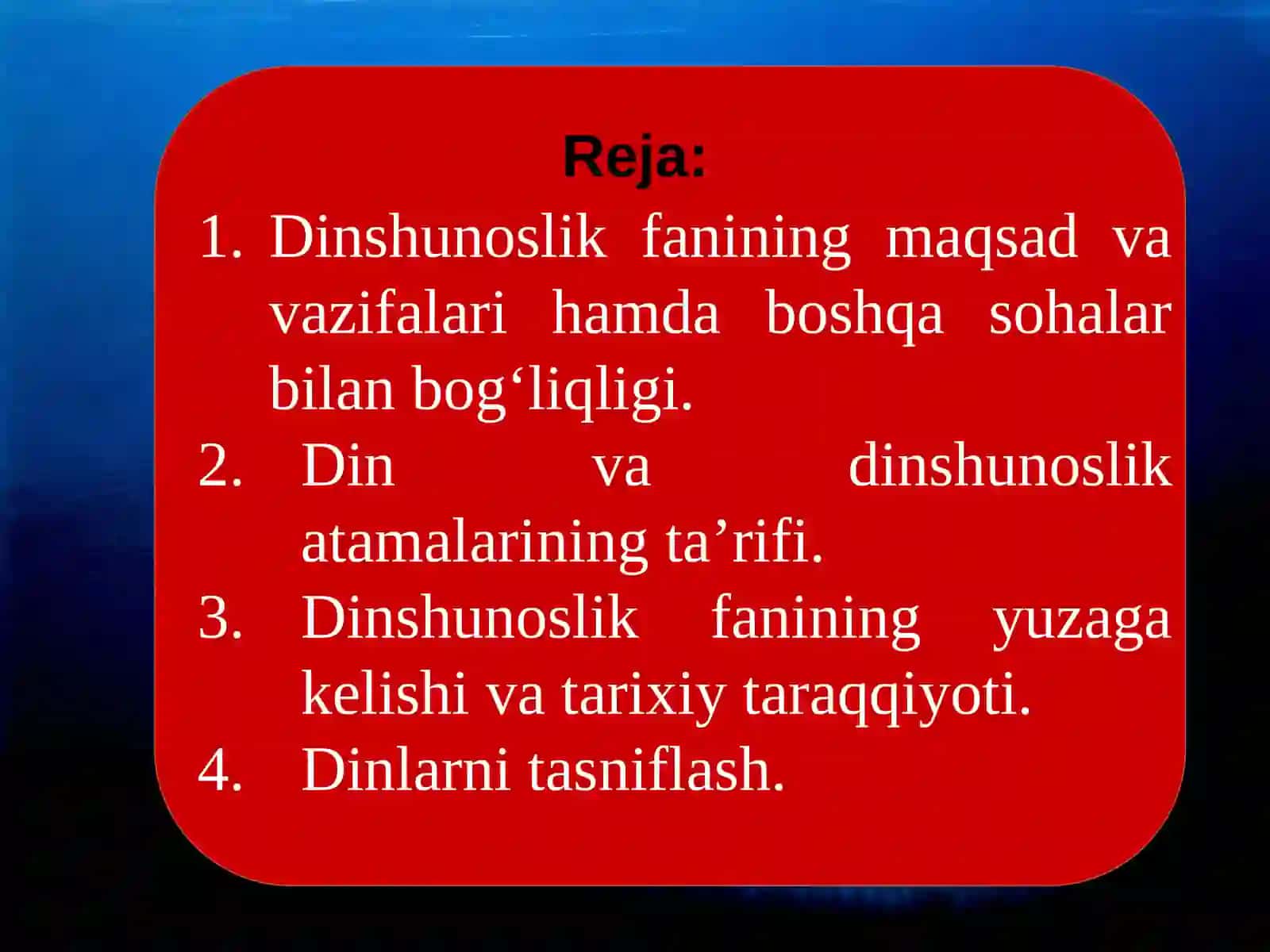 Reja:

1. Dinshunoslik fanining maqsad va vazifalari hamda boshqa sohalar bilan bog‘liqligi.
2. Din va dinshunoslik atamalarining ta’rifi.
3. Dinshunoslik fanining yuzaga kelishi va tarixiy taraqqiyoti.
4. Dinlarni tasniflash.